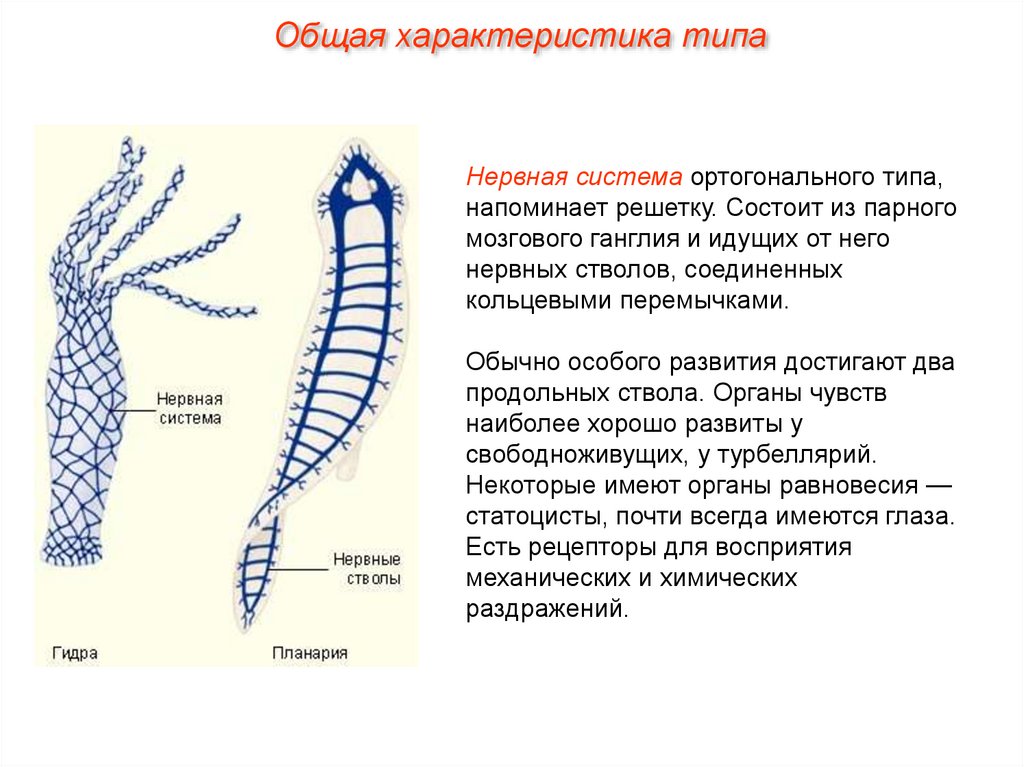 Общая характеристика типа

Нервная система
Нервные стволы
Гидра
Планария

Нервная система ортогонального типа, напоминает решетку. Состоит из парного мозгового ганглия и идущих от него нервных стволов, соединенных кольцевыми перемычками.

Обычно особого развития достигают два продольных ствола. Органы чувств наиболее хорошо развиты у свободноживущих, у турбеллярий. Некоторые имеют органы равновесия — статоцисты, почти всегда имеются глаза. Есть рецепторы для восприятия механических и химических раздражений.